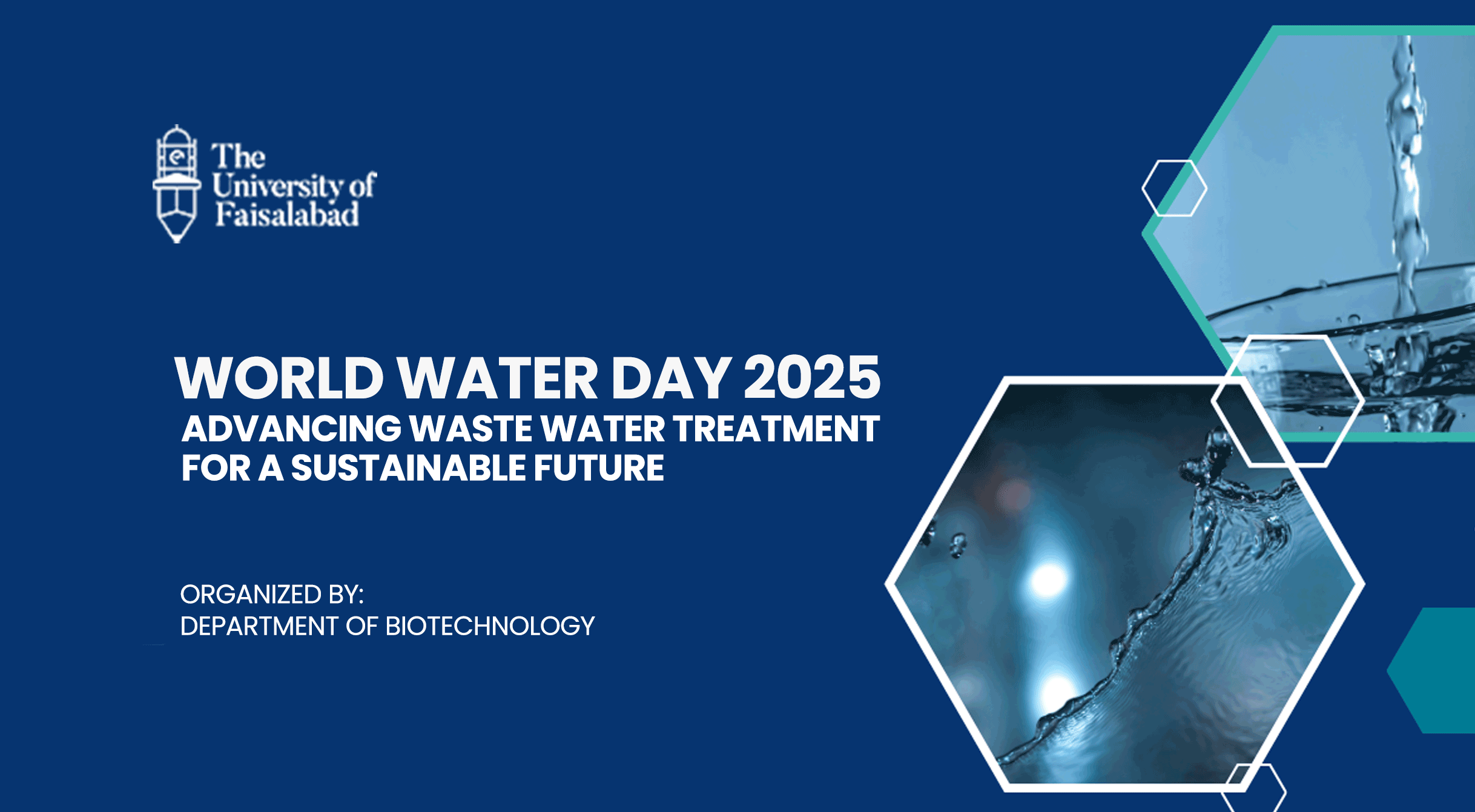 The University of Faisalabad

WORLD WATER DAY 2025
ADVANCING WASTE WATER TREATMENT FOR A SUSTAINABLE FUTURE

ORGANIZED BY:
DEPARTMENT OF BIOTECHNOLOGY